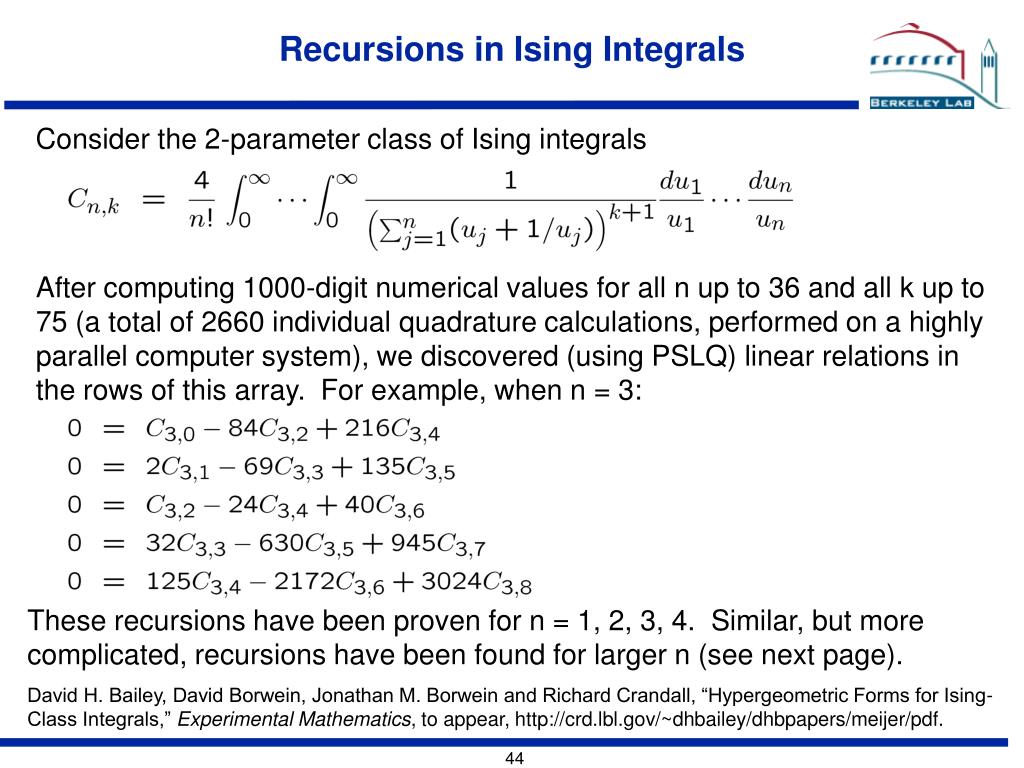 Recursions in Ising Integrals

BERKELEY LAB

Consider the 2-parameter class of Ising integrals

$C_{n,k} = \frac{4}{n!} \int_0^\infty \cdots \int_0^\infty \frac{1}{\left(\sum_{j=1}^n (u_j + 1/u_j)\right)^{k+1}} \frac{du_1}{u_1} \cdots \frac{du_n}{u_n}$

After computing 1000-digit numerical values for all n up to 36 and all k up to 75 (a total of 2660 individual quadrature calculations, performed on a highly parallel computer system), we discovered (using PSLQ) linear relations in the rows of this array. For example, when n = 3:

$0 = C_{3,0} - 84C_{3,2} + 216C_{3,4}$
$0 = 2C_{3,1} - 69C_{3,3} + 135C_{3,5}$
$0 = C_{3,2} - 24C_{3,4} + 40C_{3,6}$
$0 = 32C_{3,3} - 630C_{3,5} + 945C_{3,7}$
$0 = 125C_{3,4} - 2172C_{3,6} + 3024C_{3,8}$

These recursions have been proven for n = 1, 2, 3, 4. Similar, but more complicated, recursions have been found for larger n (see next page).

David H. Bailey, David Borwein, Jonathan M. Borwein and Richard Crandall, “Hypergeometric Forms for Ising-Class Integrals,” Experimental Mathematics, to appear, http://crd.lbl.gov/~dhbailey/dhbpapers/meijer/pdf.

44